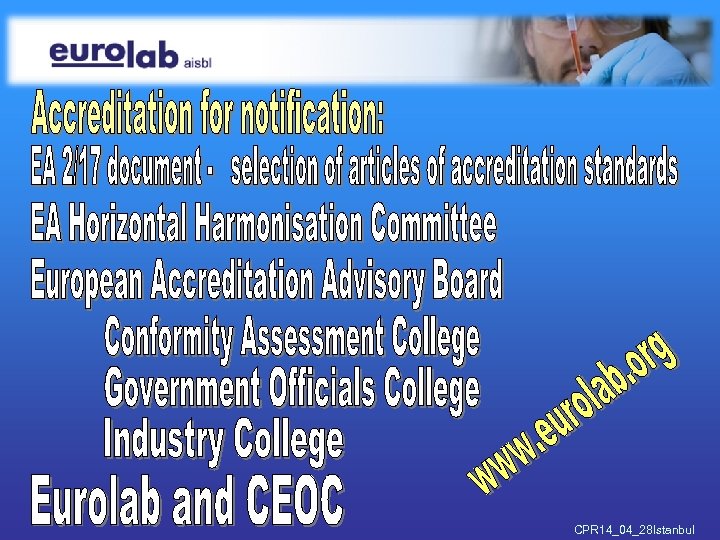 eurolab aisbl

Accreditation for notification:

EA 2/17 document - selection of articles of accreditation standards

EA Horizontal Harmonisation Committee

European Accreditation Advisory Board

Conformity Assessment College

Government Officials College

Industry College

Eurolab and CEOC

www.eurolab.org

CPR14_04_28Istanbul